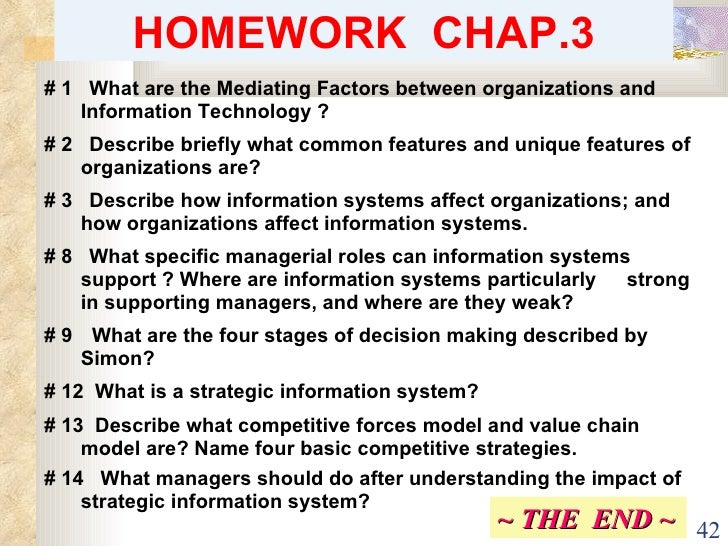 HOMEWORK CHAP.3

# 1 What are the Mediating Factors between organizations and Information Technology ?

# 2 Describe briefly what common features and unique features of organizations are?

# 3 Describe how information systems affect organizations; and how organizations affect information systems.

# 8 What specific managerial roles can information systems support ? Where are information systems particularly strong in supporting managers, and where are they weak?

# 9 What are the four stages of decision making described by Simon?

# 12 What is a strategic information system?

# 13 Describe what competitive forces model and value chain model are? Name four basic competitive strategies.

# 14 What managers should do after understanding the impact of strategic information system?

~ THE END ~

42